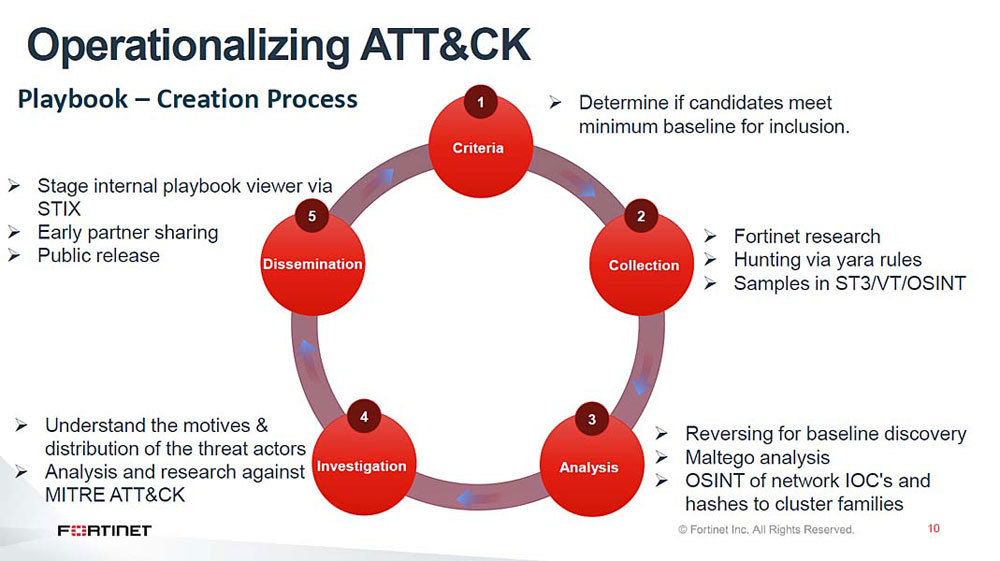 Operationalizing ATT&CK

Playbook – Creation Process

1
Criteria

➢ Determine if candidates meet minimum baseline for inclusion.

2
Collection

➢ Fortinet research
➢ Hunting via yara rules
➢ Samples in ST3/VT/OSINT

3
Analysis

➢ Reversing for baseline discovery
➢ Maltego analysis
➢ OSINT of network IOC's and hashes to cluster families

4
Investigation

➢ Understand the motives & distribution of the threat actors
➢ Analysis and research against MITRE ATT&CK

5
Dissemination

➢ Stage internal playbook viewer via STIX
➢ Early partner sharing
➢ Public release

FORTINET

© Fortinet Inc. All Rights Reserved.

10